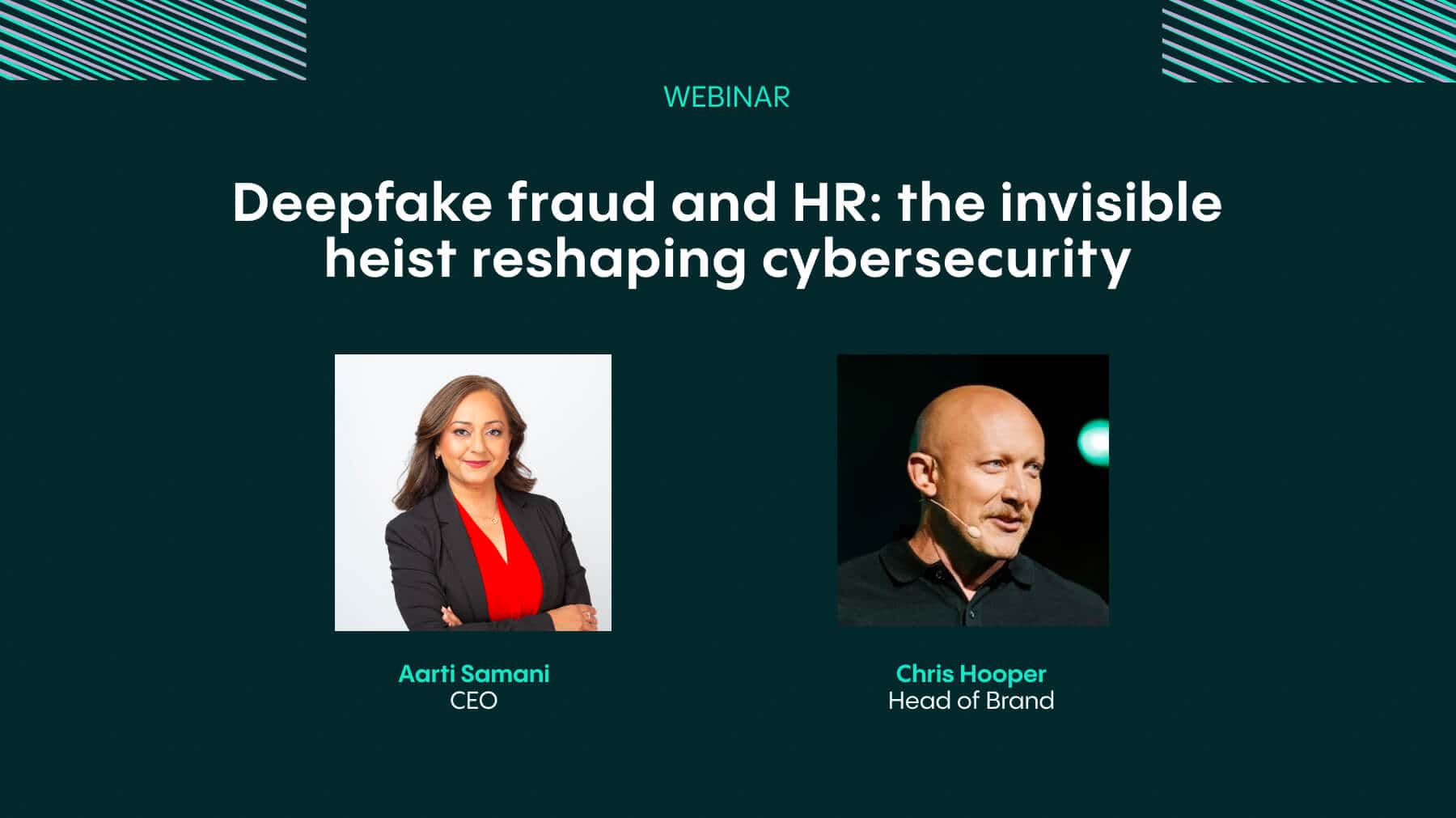 WEBINAR

Deepfake fraud and HR: the invisible heist reshaping cybersecurity

Aarti Samani
CEO

Chris Hooper
Head of Brand